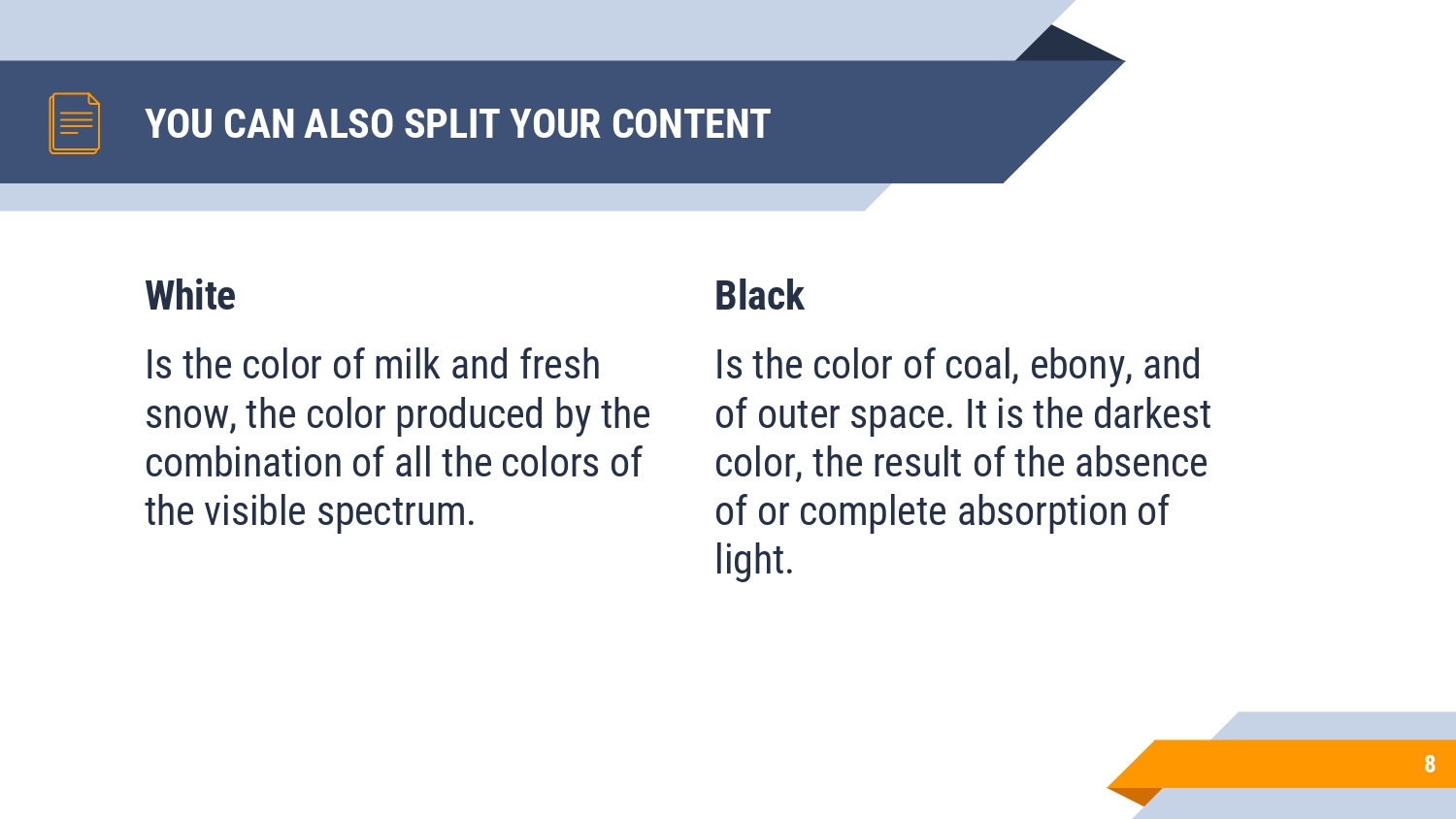 YOU CAN ALSO SPLIT YOUR CONTENT

White

Is the color of milk and fresh snow, the color produced by the combination of all the colors of the visible spectrum.

Black

Is the color of coal, ebony, and of outer space. It is the darkest color, the result of the absence of or complete absorption of light.

8